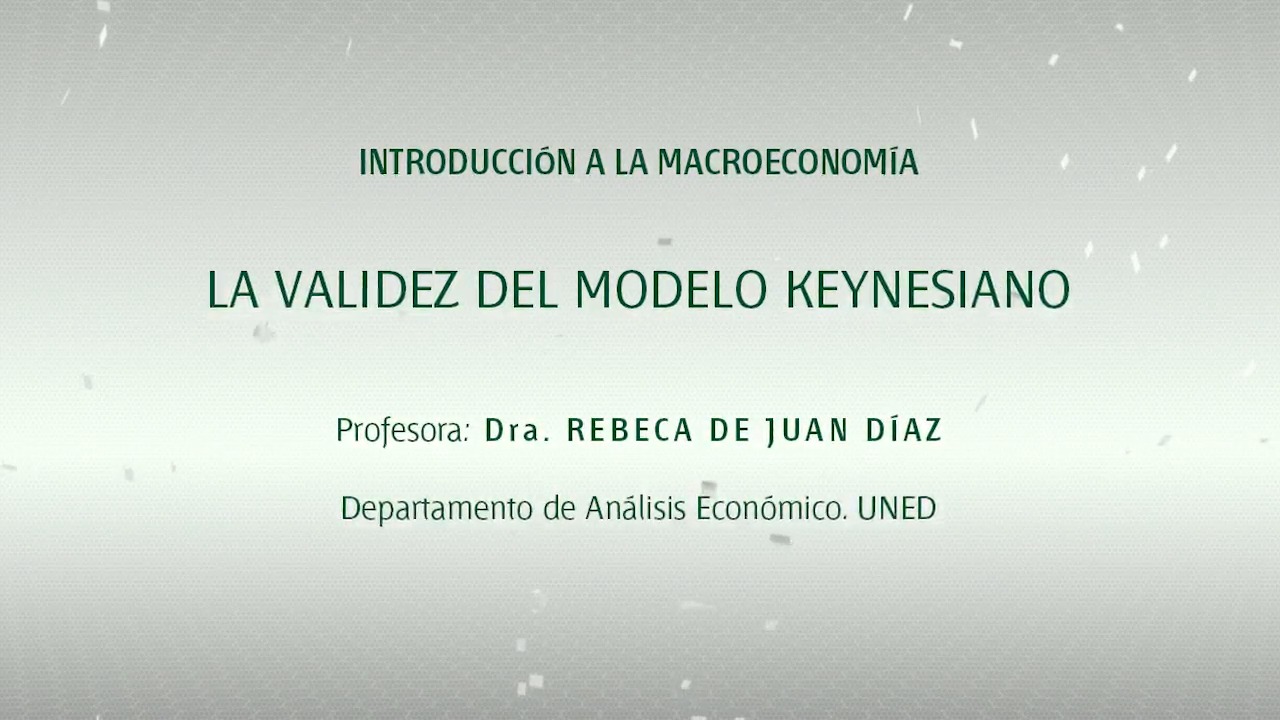 INTRODUCCIÓN A LA MACROECONOMÍA

LA VALIDEZ DEL MODELO KEYNESIANO

Profesora: Dra. REBECA DE JUAN DÍAZ

Departamento de Análisis Económico. UNED